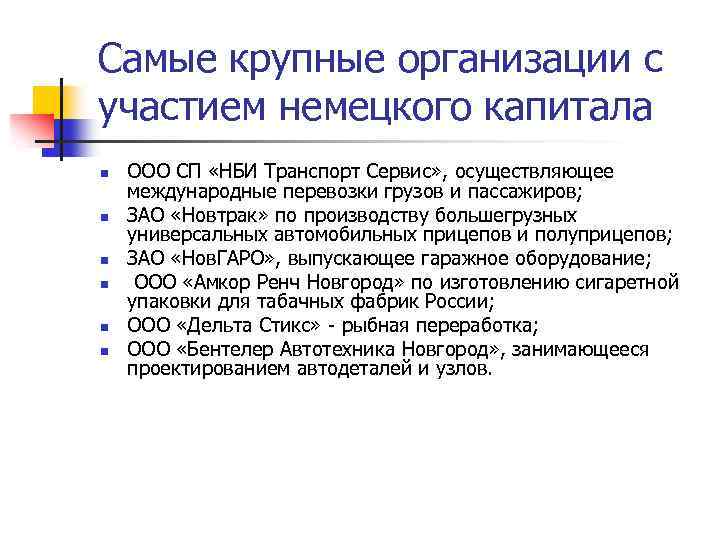 Самые крупные организации с участием немецкого капитала

- ООО СП «НБИ Транспорт Сервис», осуществляющее международные перевозки грузов и пассажиров;
- ЗАО «Новтрак» по производству большегрузных универсальных автомобильных прицепов и полуприцепов;
- ЗАО «НовГАРО», выпускающее гаражное оборудование;
- ООО «Амкор Ренч Новгород» по изготовлению сигаретной упаковки для табачных фабрик России;
- ООО «Дельта Стикс» - рыбная переработка;
- ООО «Бентелер Автотехника Новгород», занимающееся проектированием автодеталей и узлов.